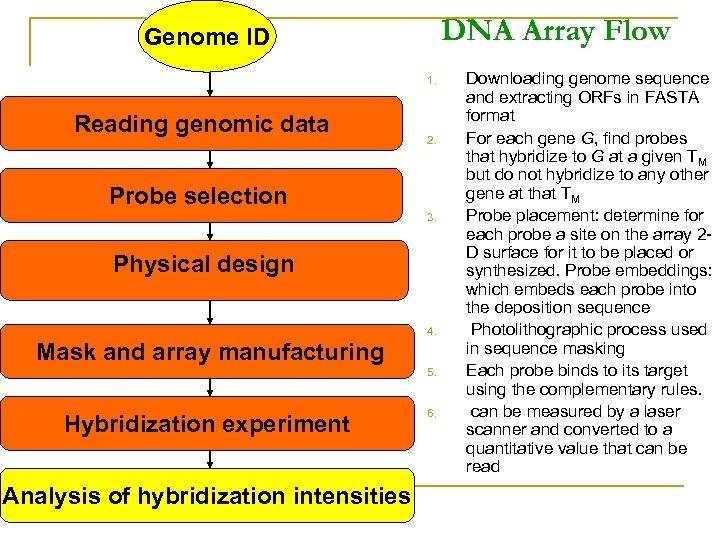 Genome ID

Reading genomic data

Probe selection

Physical design

Mask and array manufacturing

Hybridization experiment

Analysis of hybridization intensities

DNA Array Flow

1. Downloading genome sequence and extracting ORFs in FASTA format
2. For each gene G, find probes that hybridize to G at a given $T_M$ but do not hybridize to any other gene at that $T_M$
3. Probe placement: determine for each probe a site on the array 2-D surface for it to be placed or synthesized. Probe embeddings: which embeds each probe into the deposition sequence
4. Photolithographic process used in sequence masking
5. Each probe binds to its target using the complementary rules.
6. can be measured by a laser scanner and converted to a quantitative value that can be read